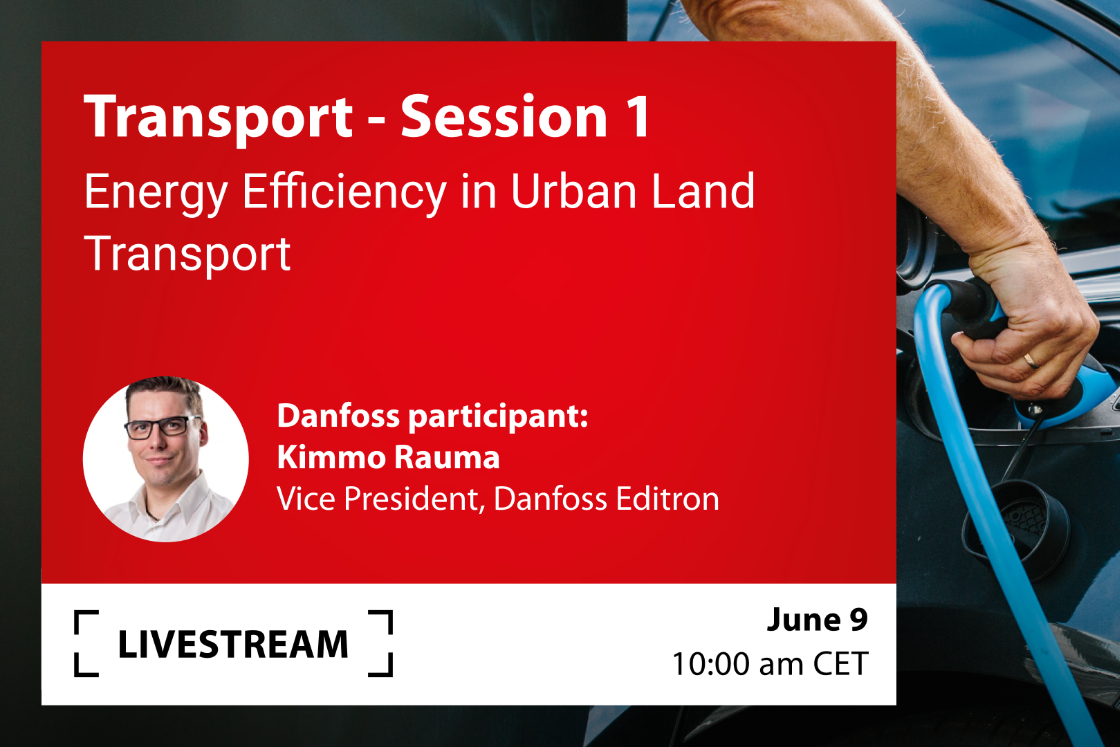 Transport - Session 1
Energy Efficiency in Urban Land Transport

Danfoss participant:
Kimmo Rauma
Vice President, Danfoss Editron

LIVESTREAM

June 9
10:00 am CET